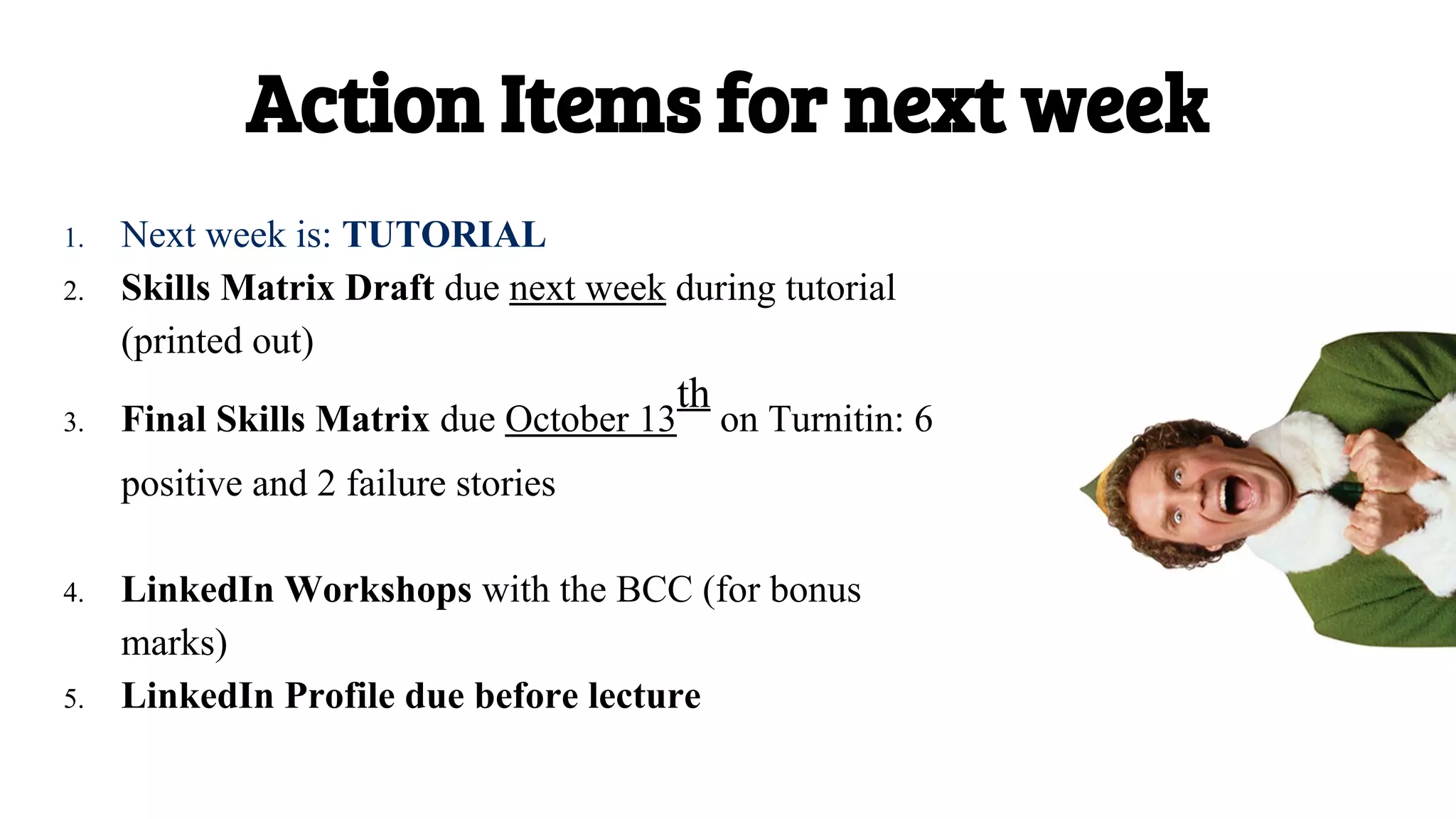 Action Items for next week

1. Next week is: TUTORIAL
2. Skills Matrix Draft due next week during tutorial (printed out)
3. Final Skills Matrix due October 13th on Turnitin: 6 positive and 2 failure stories

4. LinkedIn Workshops with the BCC (for bonus marks)
5. LinkedIn Profile due before lecture